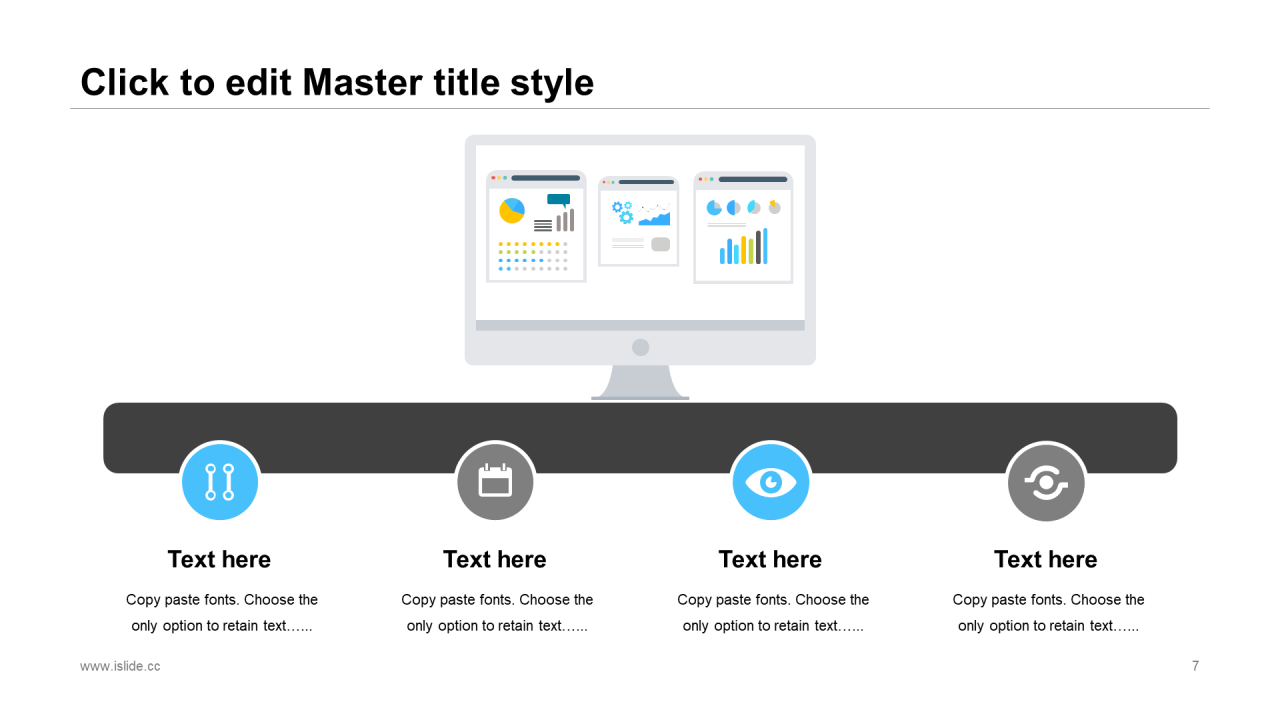 Click to edit Master title style

Text here

Copy paste fonts. Choose the only option to retain text……

Text here

Copy paste fonts. Choose the only option to retain text……

Text here

Copy paste fonts. Choose the only option to retain text……

Text here

Copy paste fonts. Choose the only option to retain text……

www.islide.cc

7